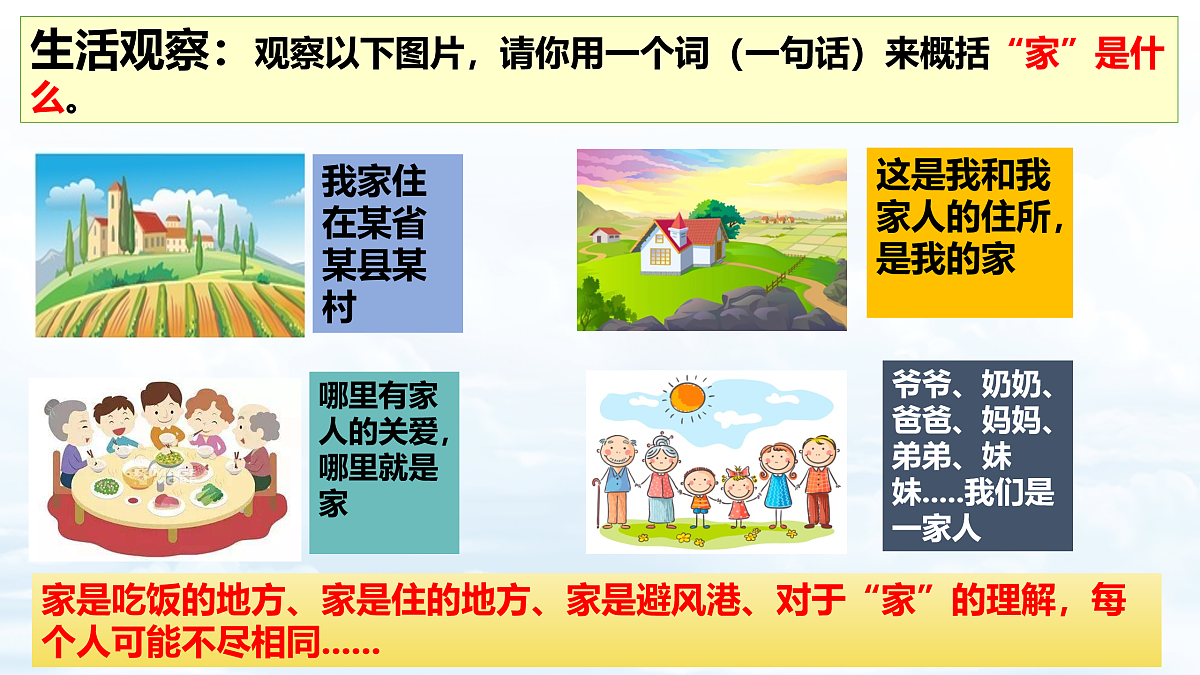 生活观察：观察以下图片，请你用一个词（一句话）来概括“家”是什么。

我家住在某省某县某村

这是我和我家人的住所，是我的家

哪里有家人的关爱，哪里就是家

爷爷、奶奶、爸爸、妈妈、弟弟、妹妹.....我们是一家人

家是吃饭的地方、家是住的地方、家是避风港、对于“家”的理解，每个人可能不尽相同......